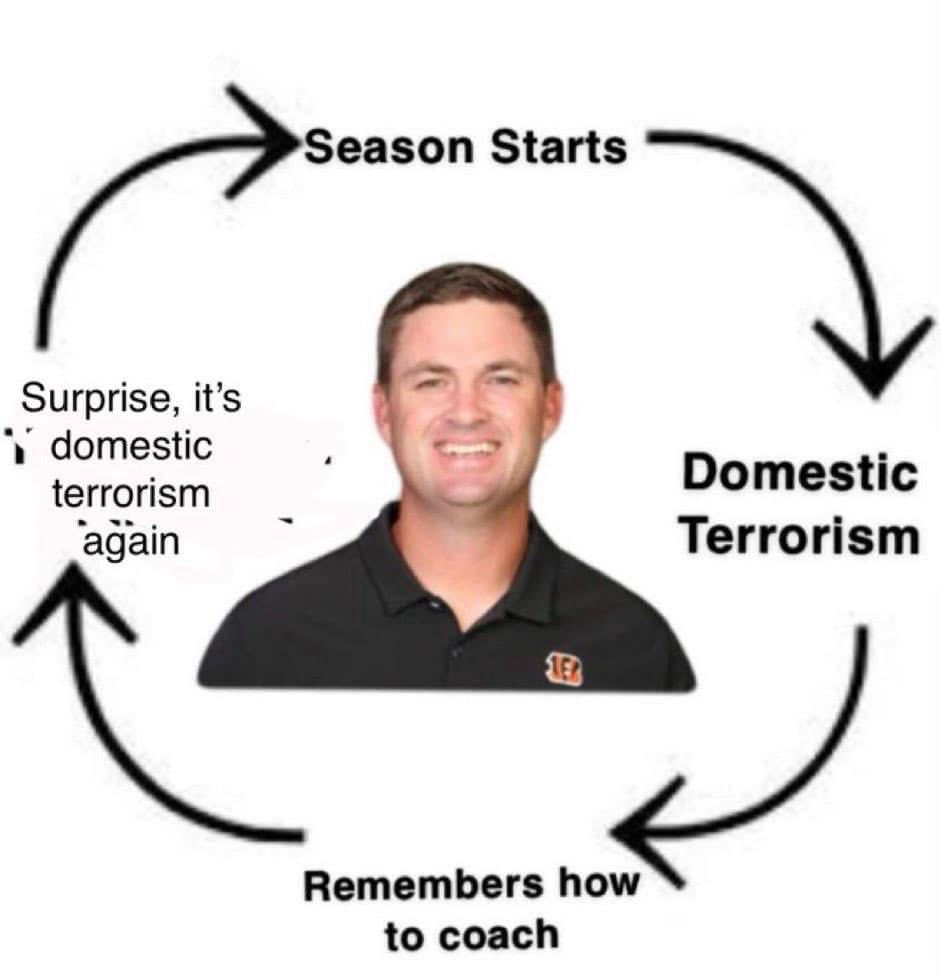 Season Starts

Domestic Terrorism

Remembers how to coach

Surprise, it's domestic terrorism again